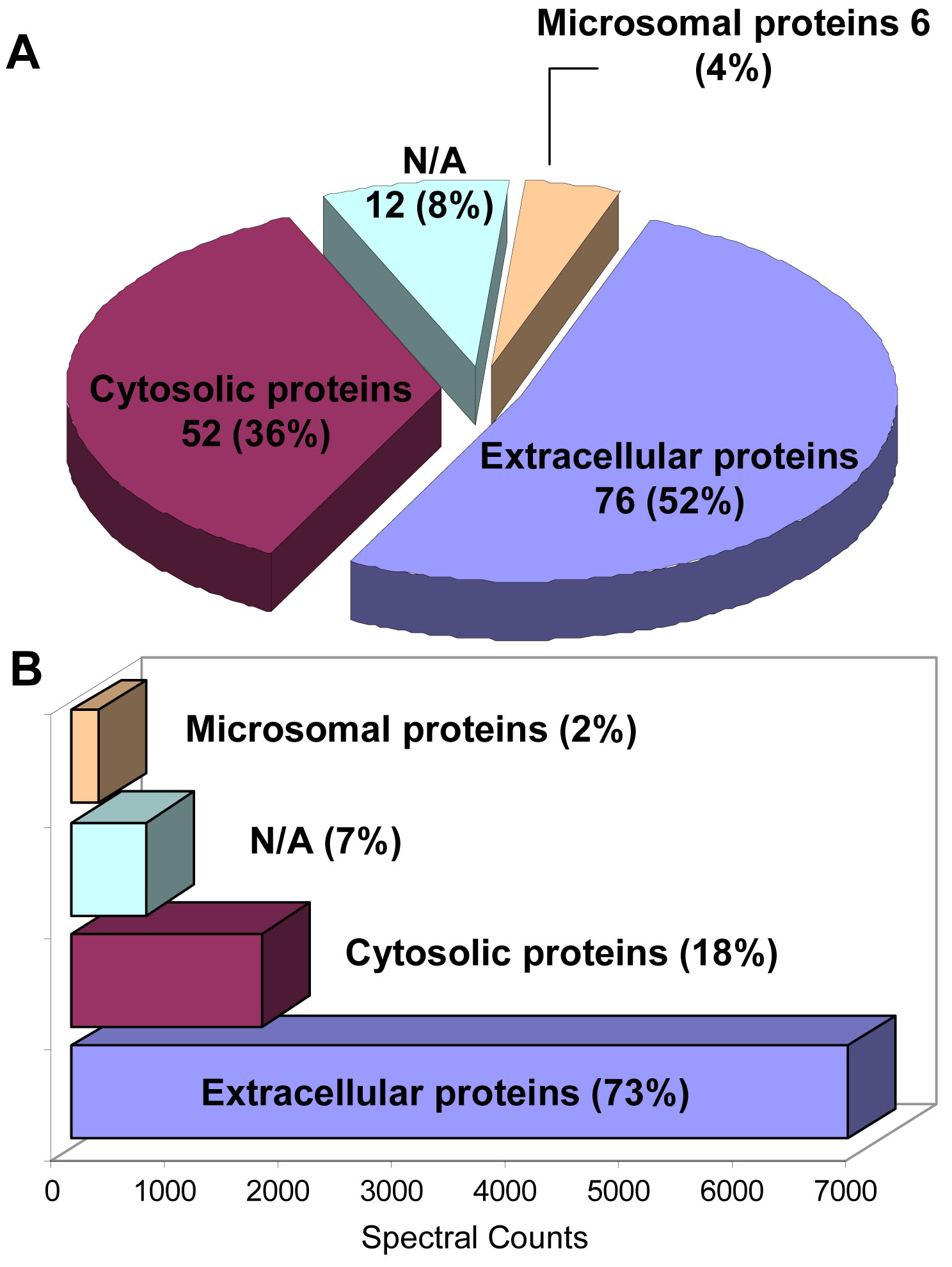 A

Microsomal proteins 6 (4%)

N/A 12 (8%)

Cytosolic proteins 52 (36%)

Extracellular proteins 76 (52%)

B

Microsomal proteins (2%)

N/A (7%)

Cytosolic proteins (18%)

Extracellular proteins (73%)

0 1000 2000 3000 4000 5000 6000 7000

Spectral Counts